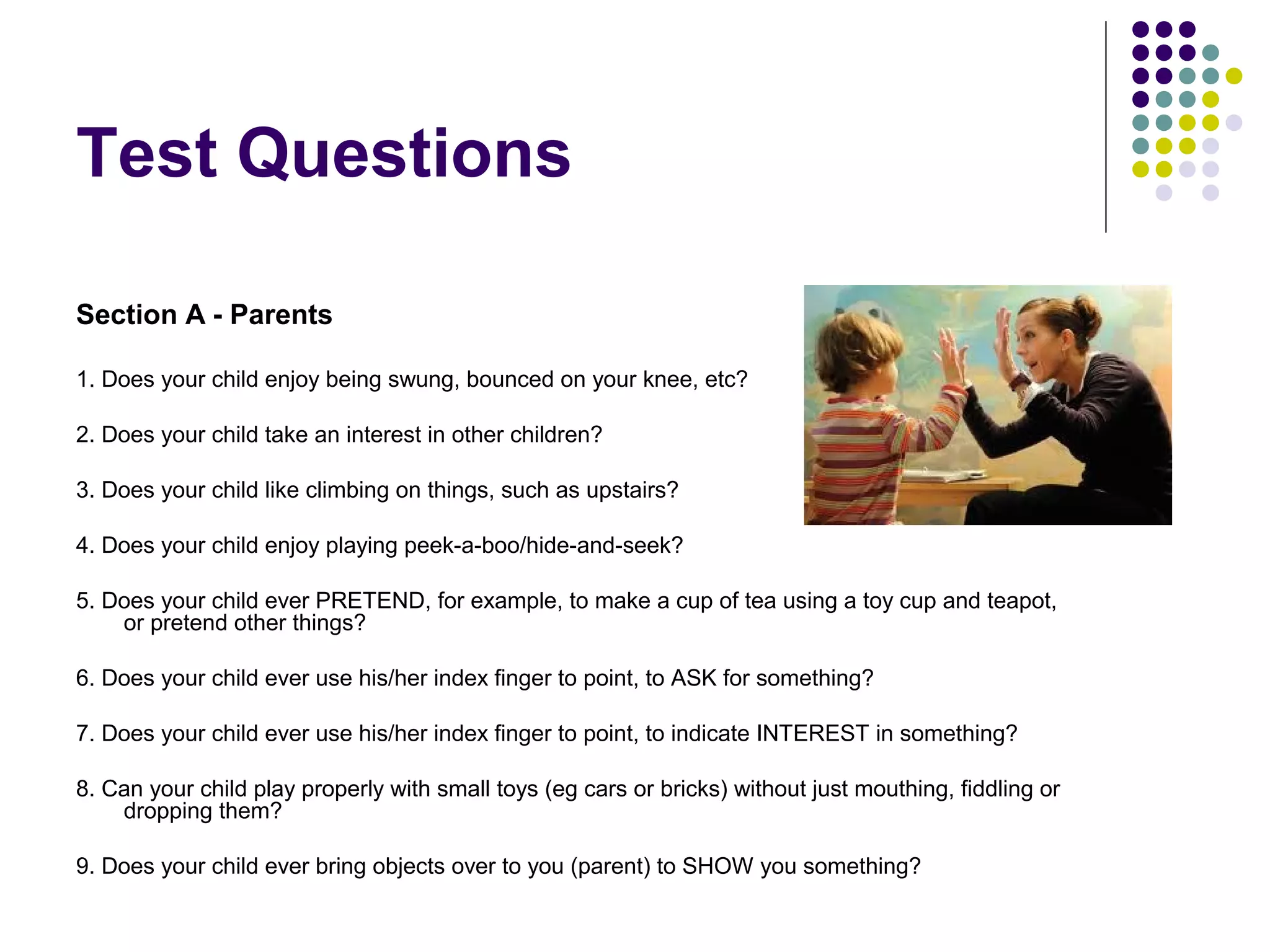 Test Questions

Section A - Parents

1. Does your child enjoy being swung, bounced on your knee, etc?

2. Does your child take an interest in other children?

3. Does your child like climbing on things, such as upstairs?

4. Does your child enjoy playing peek-a-boo/hide-and-seek?

5. Does your child ever PRETEND, for example, to make a cup of tea using a toy cup and teapot, or pretend other things?

6. Does your child ever use his/her index finger to point, to ASK for something?

7. Does your child ever use his/her index finger to point, to indicate INTEREST in something?

8. Can your child play properly with small toys (eg cars or bricks) without just mouthing, fiddling or dropping them?

9. Does your child ever bring objects over to you (parent) to SHOW you something?